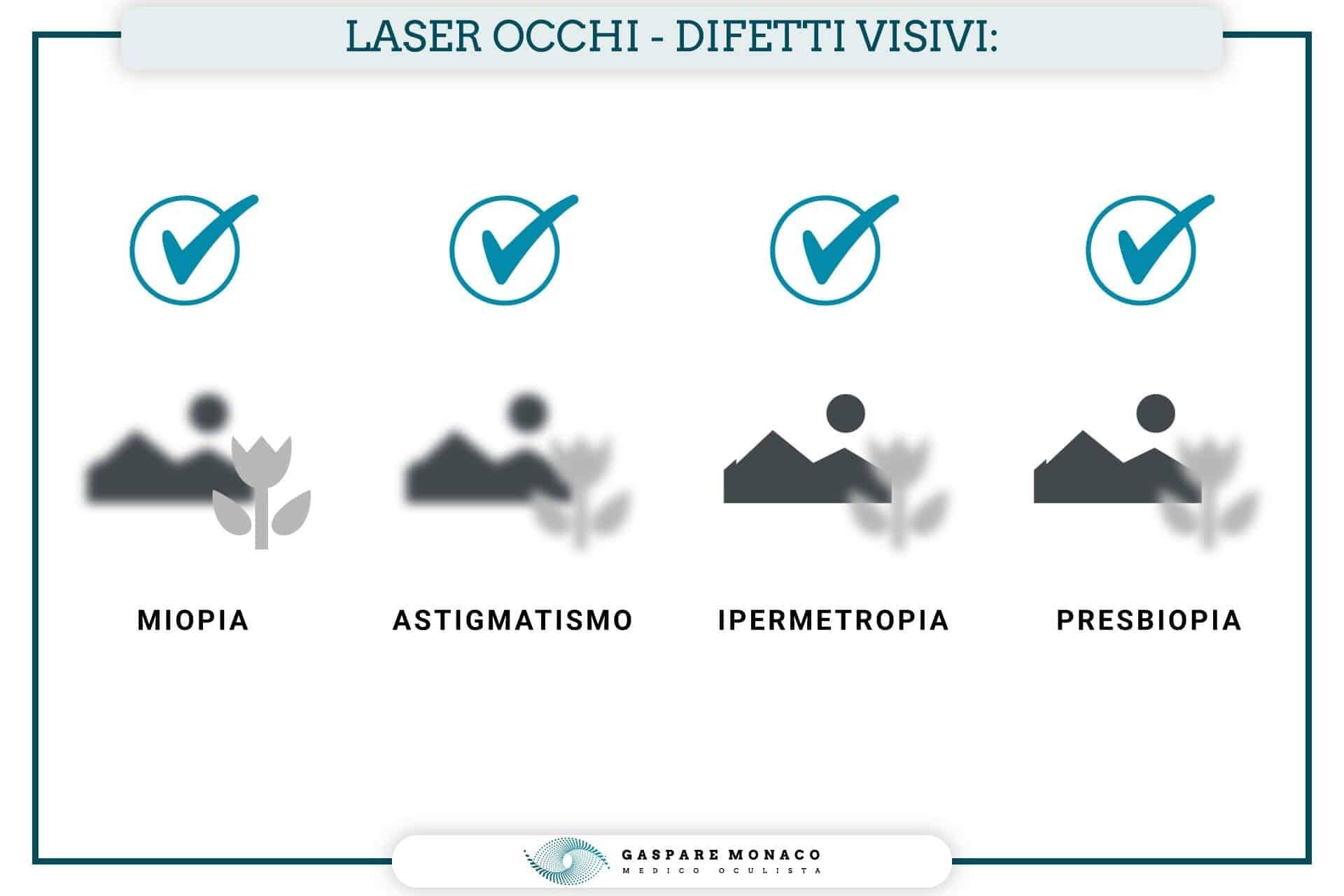 LASER OCCHI - DIFETTI VISIVI:

MIOPIA

ASTIGMATISMO

IPERMETROPIA

PRESBIOPIA

GASPARE MONACO
MEDICO OCULISTA